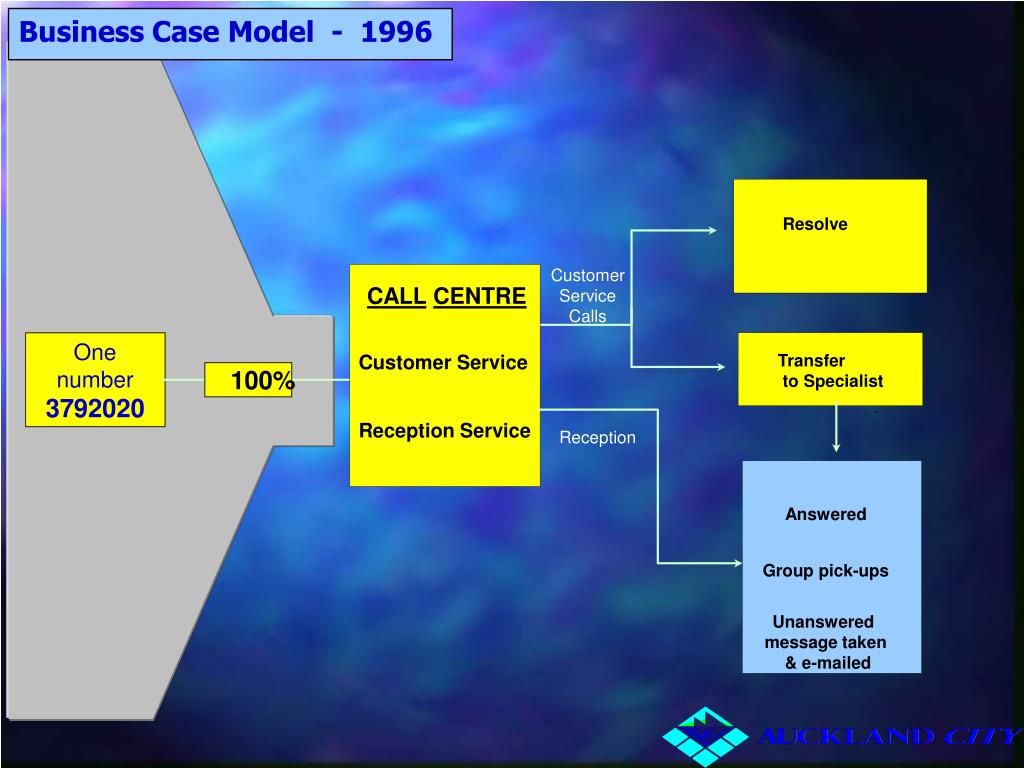 Business Case Model - 1996

One number 3792020

100%

CALL CENTRE

Customer Service

Reception Service

Customer Service Calls

Reception

Resolve

Transfer to Specialist

Answered

Group pick-ups

Unanswered message taken & e-mailed

AUCKLAND CITY